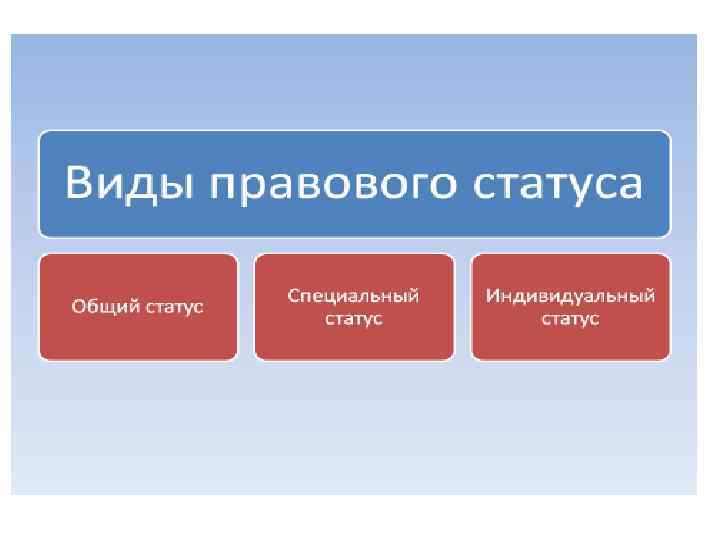 Виды правового статуса

Общий статус

Специальный статус

Индивидуальный статус